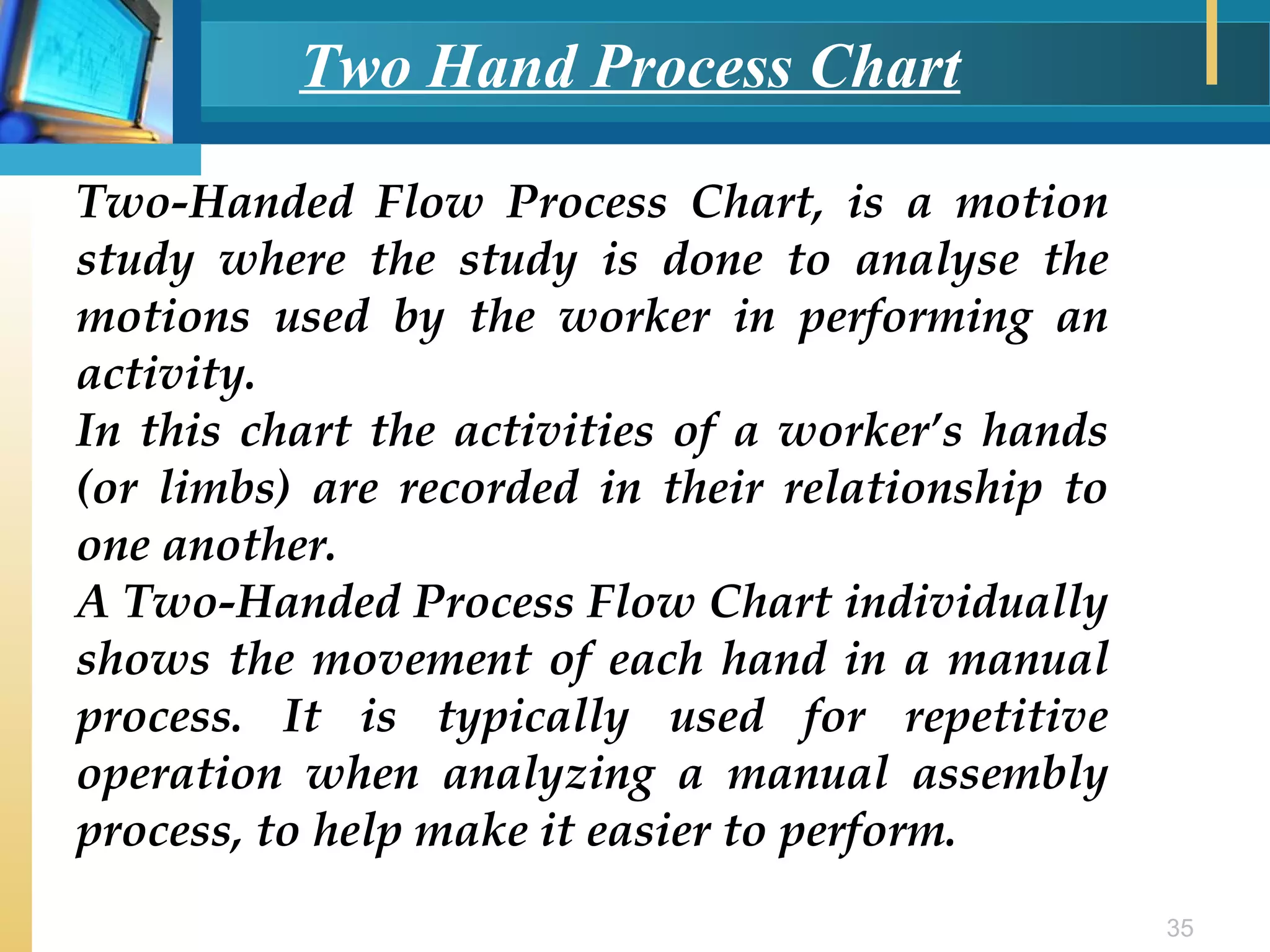 Two Hand Process Chart

Two-Handed Flow Process Chart, is a motion study where the study is done to analyse the motions used by the worker in performing an activity.
In this chart the activities of a worker's hands (or limbs) are recorded in their relationship to one another.
A Two-Handed Process Flow Chart individually shows the movement of each hand in a manual process. It is typically used for repetitive operation when analyzing a manual assembly process, to help make it easier to perform.

35